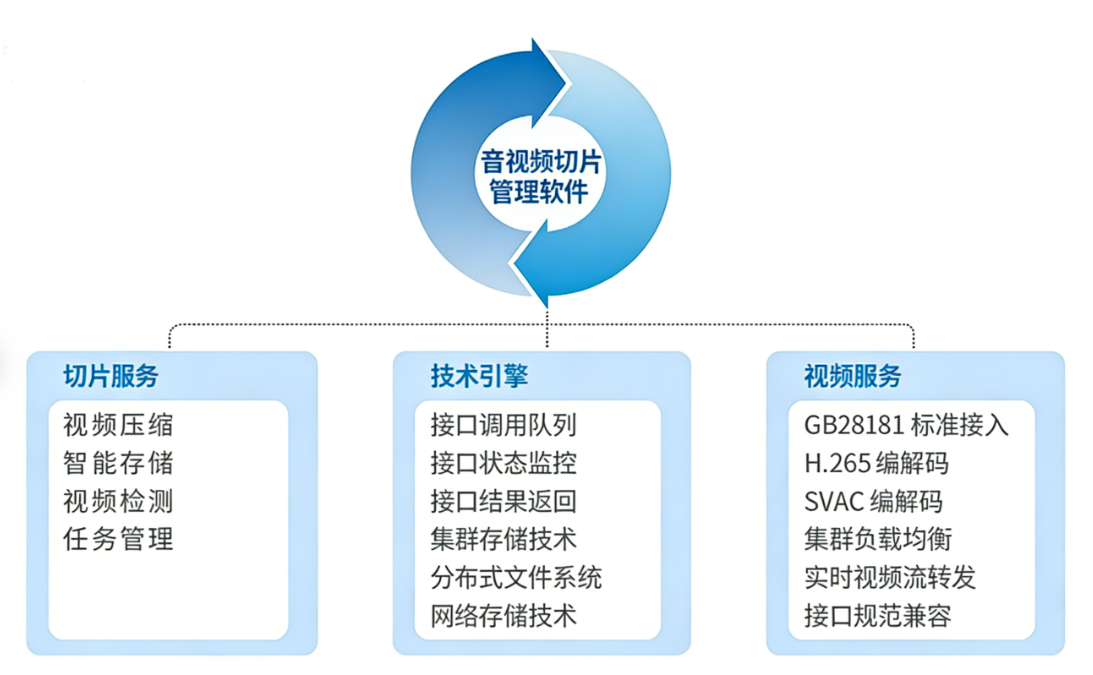 音视频切片管理软件

切片服务

视频压缩
智能存储
视频检测
任务管理

技术引擎

接口调用队列
接口状态监控
接口结果返回
集群存储技术
分布式文件系统
网络存储技术

视频服务

GB28181 标准接入
H.265 编解码
SVAC 编解码
集群负载均衡
实时视频流转发
接口规范兼容